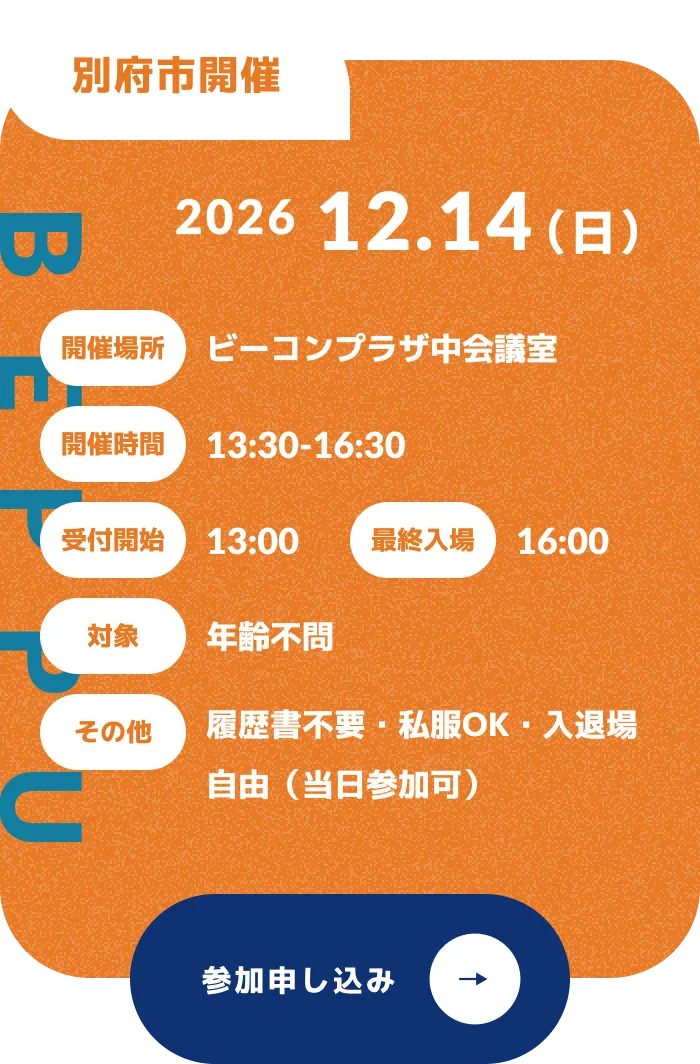 別府市開催

BEPPU

2026 12.14（日）

開催場所 ビーコンプラザ中会議室

開催時間 13:30-16:30

受付開始 13:00 最終入場 16:00

対象 年齢不問

その他 履歴書不要・私服OK・入退場自由（当日参加可）

参加申し込み →